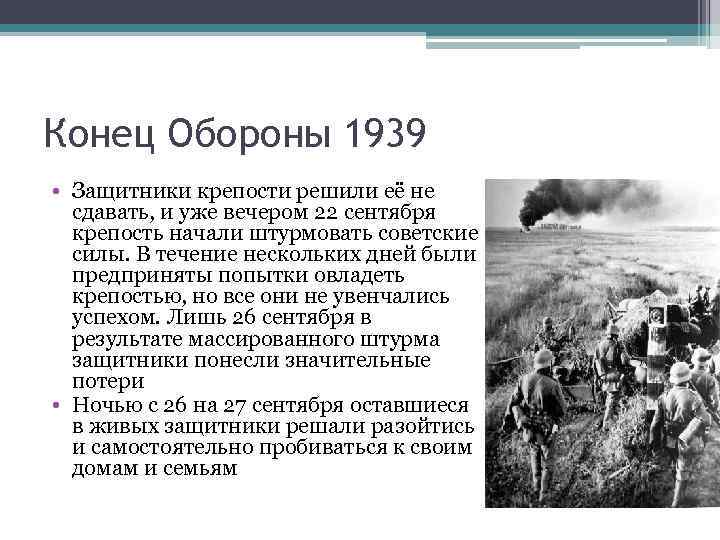 Конец Обороны 1939

• Защитники крепости решили её не сдавать, и уже вечером 22 сентября крепость начали штурмовать советские силы. В течение нескольких дней были предприняты попытки овладеть крепостью, но все они не увенчались успехом. Лишь 26 сентября в результате массированного штурма защитники понесли значительные потери

• Ночью с 26 на 27 сентября оставшиеся в живых защитники решали разойтись и самостоятельно пробиваться к своим домам и семьям